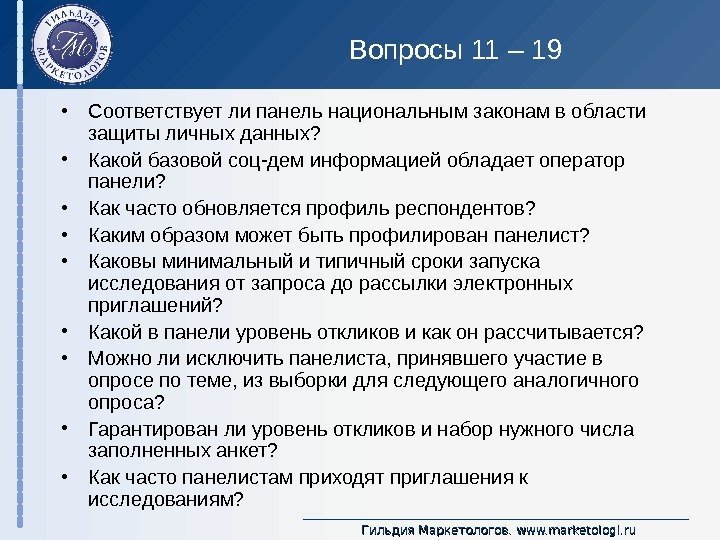 ГИЛЬДИЯ МАРКЕТОЛОГОВ
ГМ

Вопросы 11 – 19

• Соответствует ли панель национальным законам в области защиты личных данных?
• Какой базовой соц-дем информацией обладает оператор панели?
• Как часто обновляется профиль респондентов?
• Каким образом может быть профилирован панелист?
• Каковы минимальный и типичный сроки запуска исследования от запроса до рассылки электронных приглашений?
• Какой в панели уровень откликов и как он рассчитывается?
• Можно ли исключить панелиста, принявшего участие в опросе по теме, из выборки для следующего аналогичного опроса?
• Гарантирован ли уровень откликов и набор нужного числа заполненных анкет?
• Как часто панелистам приходят приглашения к исследованиям?

Гильдия Маркетологов. www.marketologi.ru